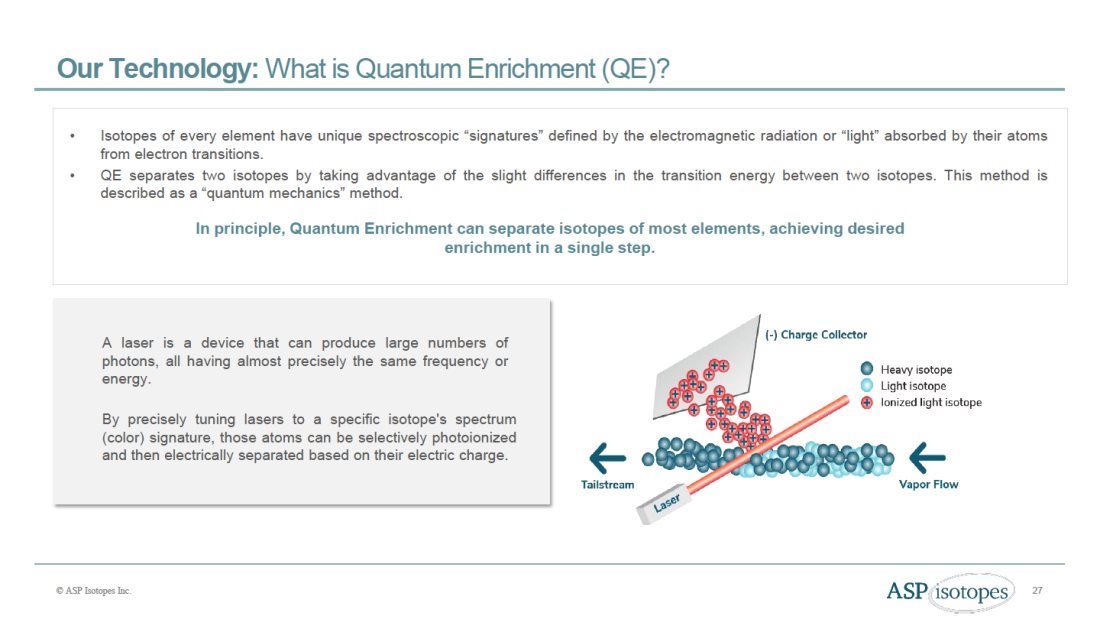 Our Technology: What is Quantum Enrichment (QE)?

• Isotopes of every element have unique spectroscopic “signatures” defined by the electromagnetic radiation or “light” absorbed by their atoms from electron transitions.
• QE separates two isotopes by taking advantage of the slight differences in the transition energy between two isotopes. This method is described as a “quantum mechanics” method.

In principle, Quantum Enrichment can separate isotopes of most elements, achieving desired enrichment in a single step.

A laser is a device that can produce large numbers of photons, all having almost precisely the same frequency or energy.

By precisely tuning lasers to a specific isotope's spectrum (color) signature, those atoms can be selectively photoionized and then electrically separated based on their electric charge.

(-) Charge Collector
Heavy isotope
Light isotope
Ionized light isotope
Tailstream
Vapor Flow
Laser

© ASP Isotopes Inc.

ASP isotopes

27